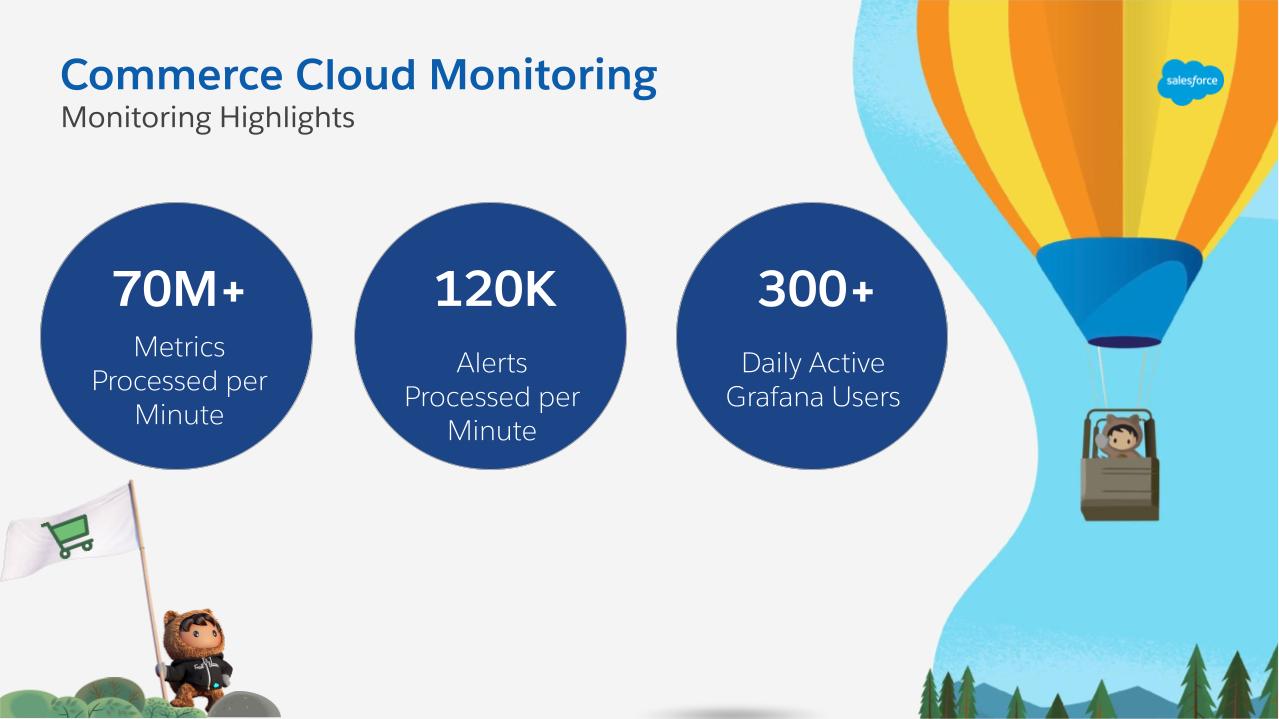 Commerce Cloud Monitoring
Monitoring Highlights

salesforce

70M+
Metrics Processed per Minute

120K
Alerts Processed per Minute

300+
Daily Active Grafana Users